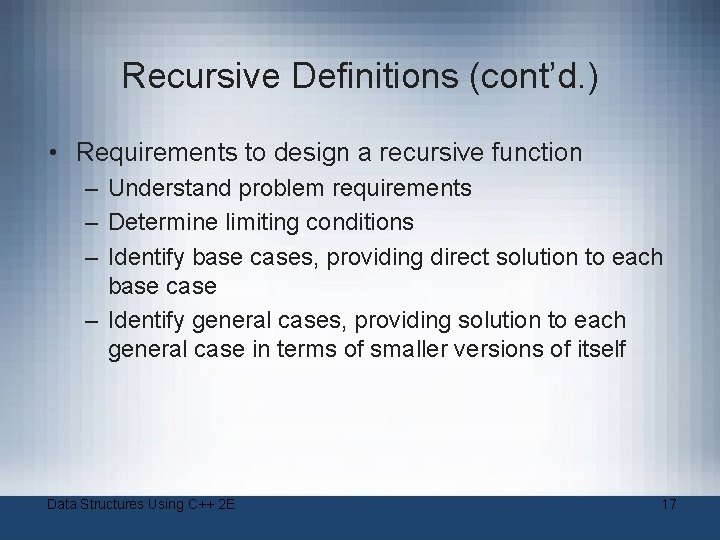 Recursive Definitions (cont'd.)

• Requirements to design a recursive function
– Understand problem requirements
– Determine limiting conditions
– Identify base cases, providing direct solution to each base case
– Identify general cases, providing solution to each general case in terms of smaller versions of itself

Data Structures Using C++ 2E

17